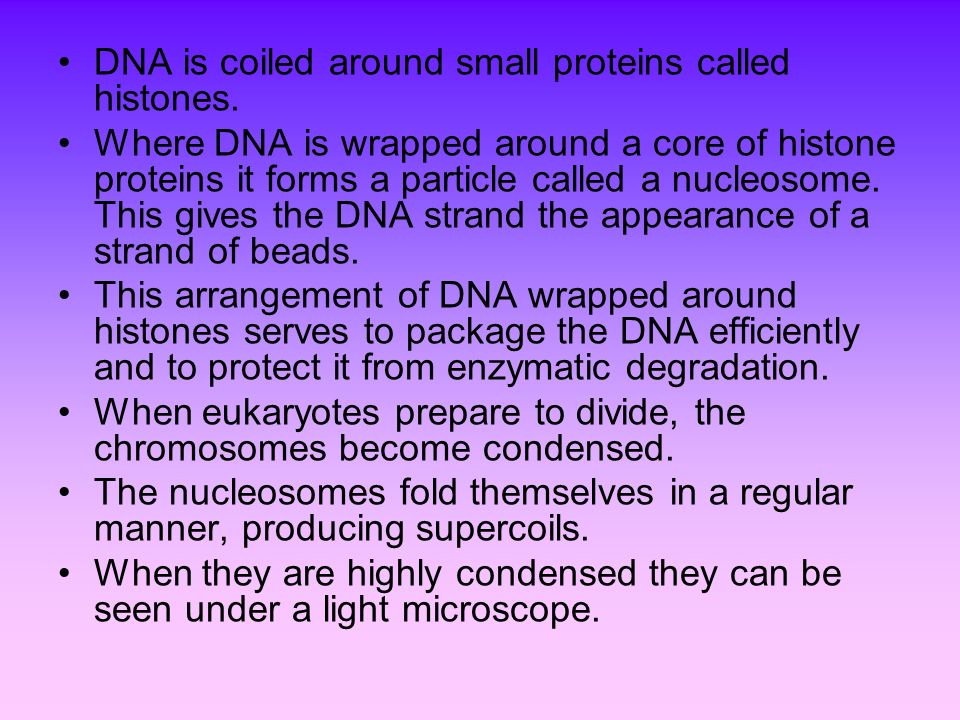 • DNA is coiled around small proteins called histones.

• Where DNA is wrapped around a core of histone proteins it forms a particle called a nucleosome. This gives the DNA strand the appearance of a strand of beads.

• This arrangement of DNA wrapped around histones serves to package the DNA efficiently and to protect it from enzymatic degradation.

• When eukaryotes prepare to divide, the chromosomes become condensed.

• The nucleosomes fold themselves in a regular manner, producing supercoils.

• When they are highly condensed they can be seen under a light microscope.